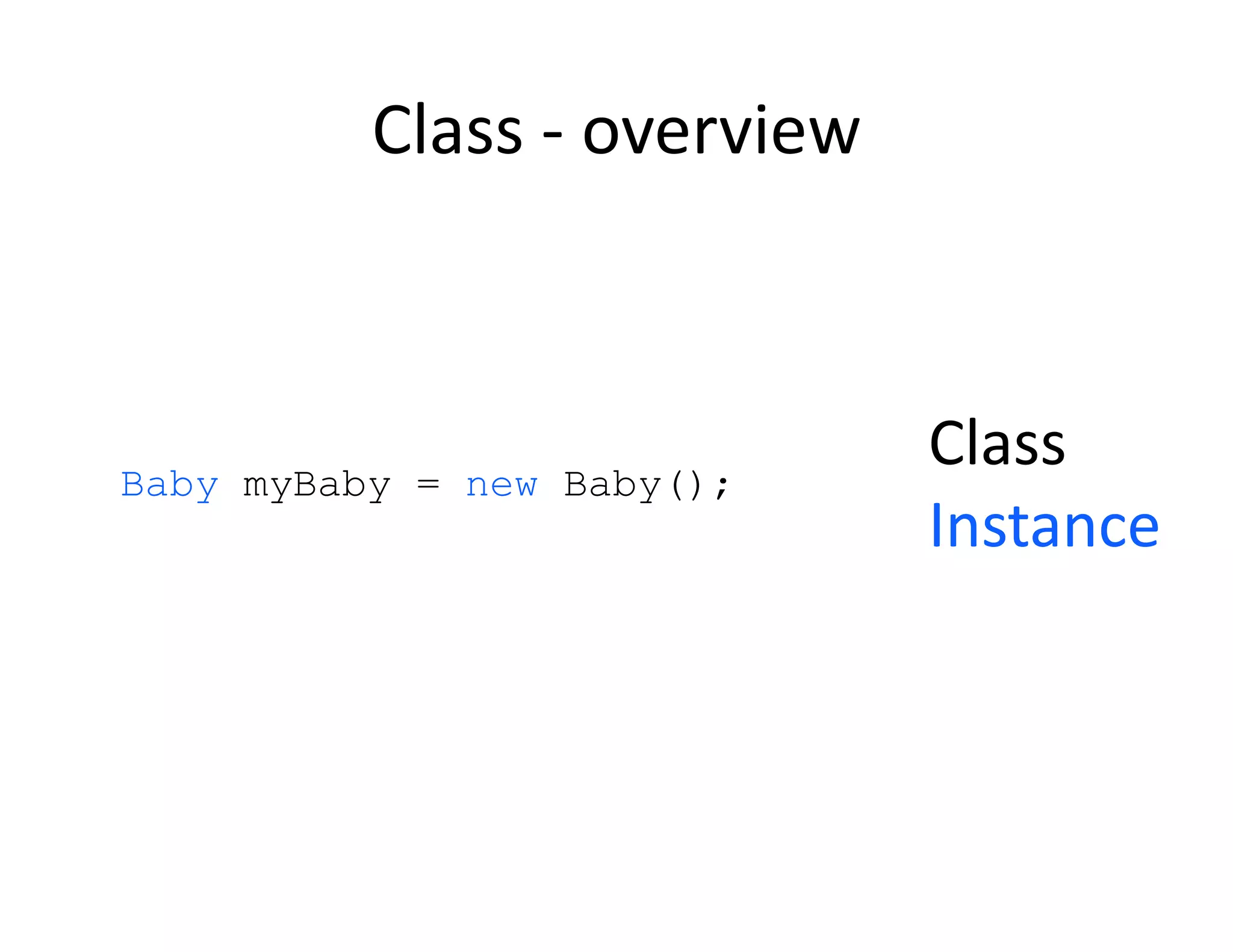 Class - overview

Baby myBaby = new Baby();

Class
Instance